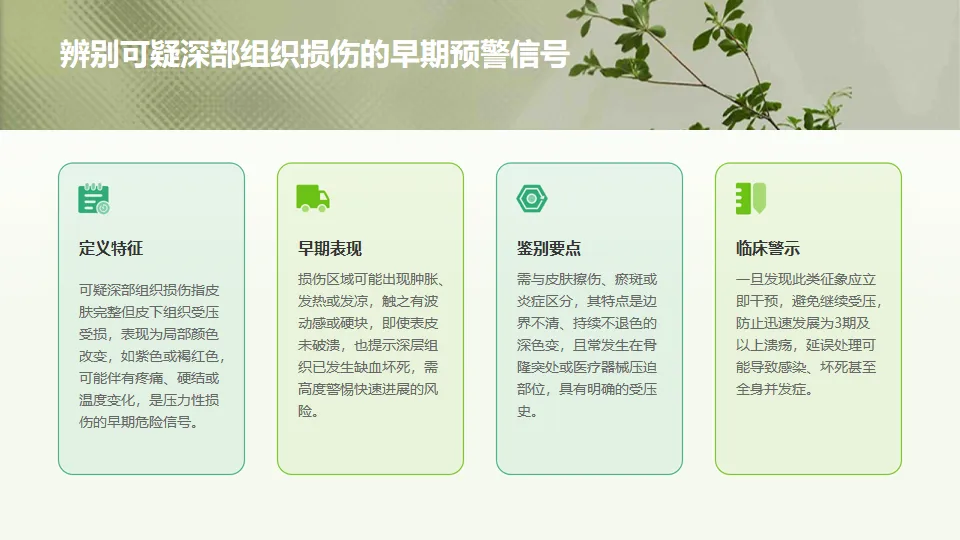 辨别可疑深部组织损伤的早期预警信号

定义特征

可疑深部组织损伤指皮肤完整但皮下组织受压受损，表现为局部颜色改变，如紫色或褐红色，可能伴有疼痛、硬结或温度变化，是压力性损伤的早期危险信号。

早期表现

损伤区域可能出现肿胀、发热或发凉，触之有波动感或硬块，即使表皮未破溃，也提示深层组织已发生缺血坏死，需高度警惕快速进展的风险。

鉴别要点

需与皮肤擦伤、瘀斑或炎症区分，其特点是边界不清、持续不退色的深色变，且常发生在骨隆突处或医疗器械压迫部位，具有明确的受压史。

临床警示

一旦发现此类征象应立即干预，避免继续受压，防止迅速发展为3期及以上溃疡，延误处理可能导致感染、坏死甚至全身并发症。